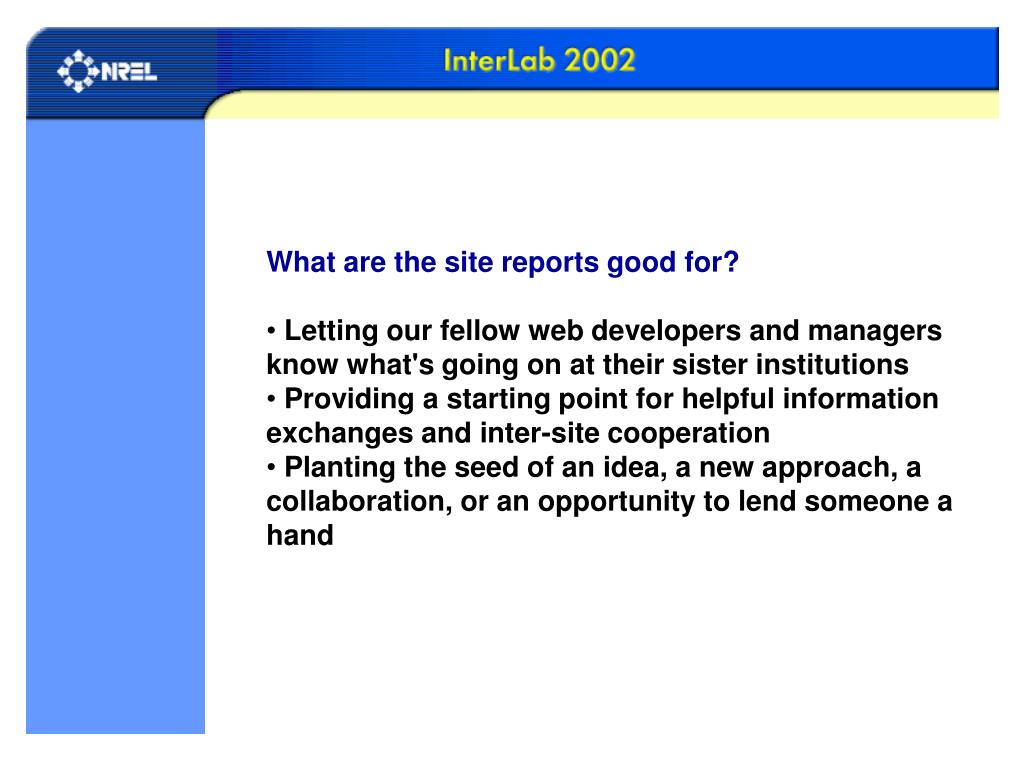 NREL

InterLab 2002

What are the site reports good for?

• Letting our fellow web developers and managers know what's going on at their sister institutions
• Providing a starting point for helpful information exchanges and inter-site cooperation
• Planting the seed of an idea, a new approach, a collaboration, or an opportunity to lend someone a hand